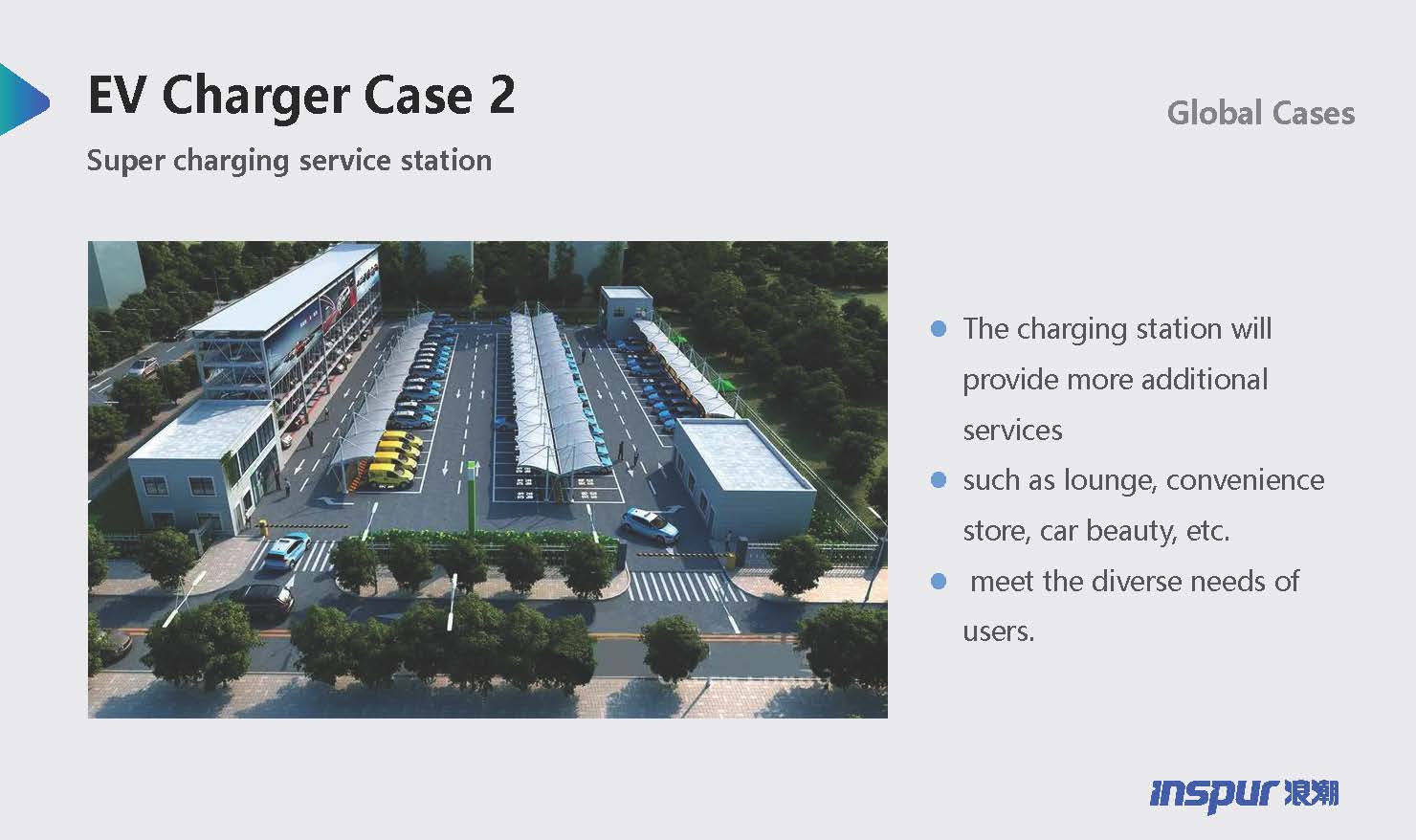 EV Charger Case 2

Super charging service station

Global Cases

- The charging station will provide more additional services
- such as lounge, convenience store, car beauty, etc.
- meet the diverse needs of users.

inspur 浪潮